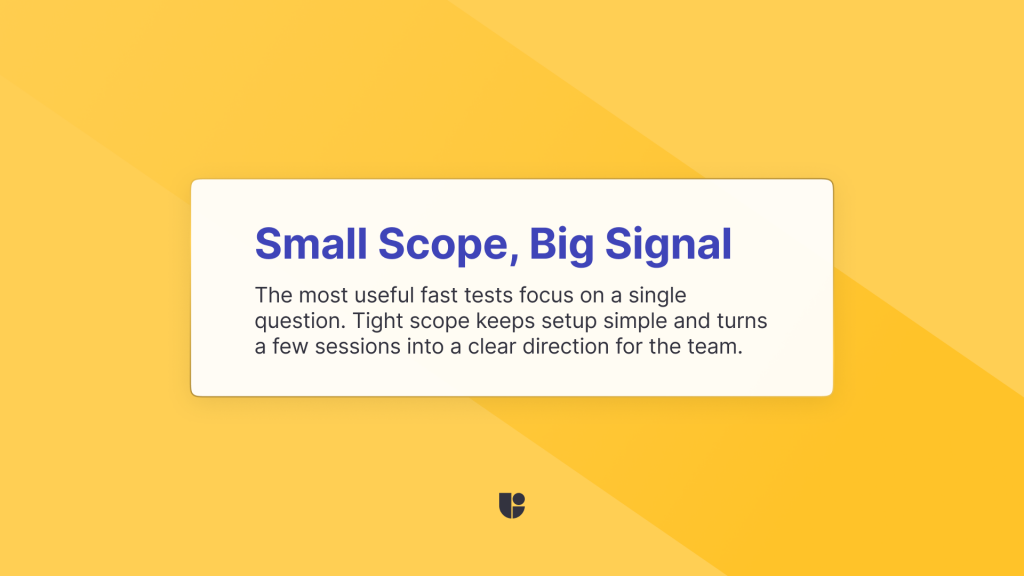 Small Scope, Big Signal

The most useful fast tests focus on a single question. Tight scope keeps setup simple and turns a few sessions into a clear direction for the team.